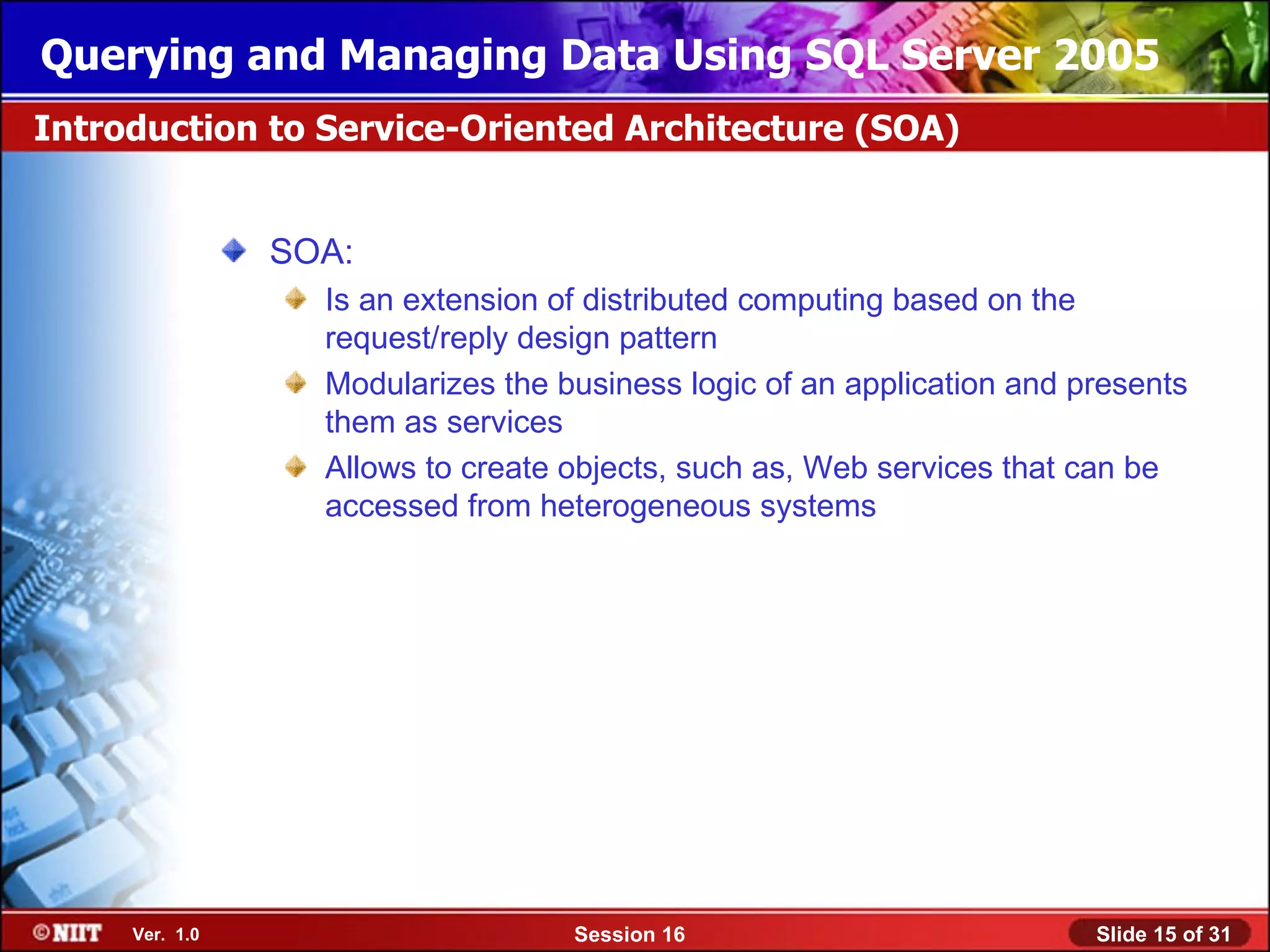 Querying and Managing Data Using SQL Server 2005

Introduction to Service-Oriented Architecture (SOA)

SOA:

Is an extension of distributed computing based on the request/reply design pattern

Modularizes the business logic of an application and presents them as services

Allows to create objects, such as, Web services that can be accessed from heterogeneous systems

©NIIT Ver. 1.0

Session 16

Slide 15 of 31